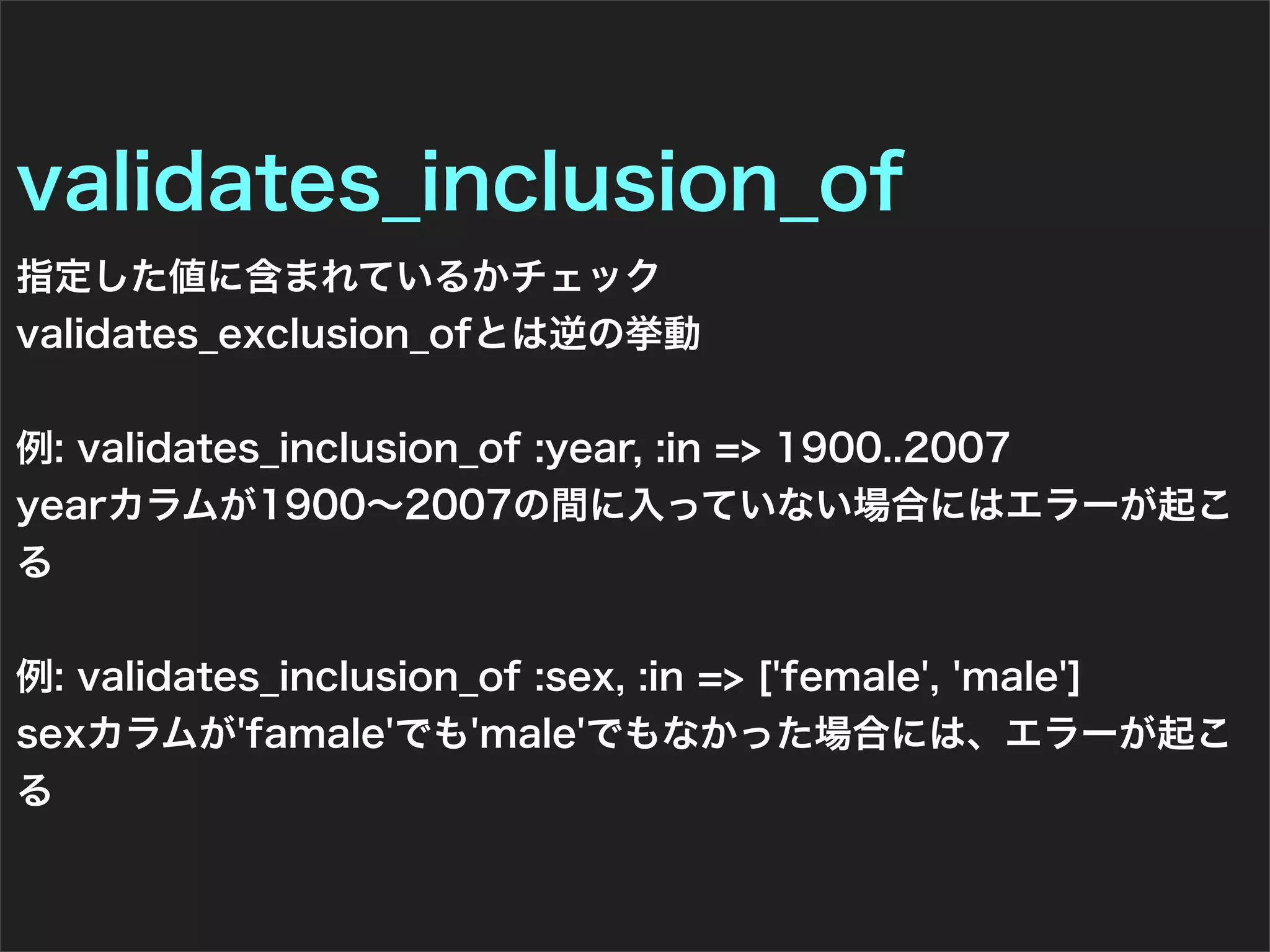 validates_inclusion_of

指定した値に含まれているかチェック
validates_exclusion_ofとは逆の挙動

例: validates_inclusion_of :year, :in => 1900..2007
yearカラムが1900〜2007の間に入っていない場合にはエラーが起こる

例: validates_inclusion_of :sex, :in => ['female', 'male']
sexカラムが'famale'でも'male'でもなかった場合には、エラーが起こる